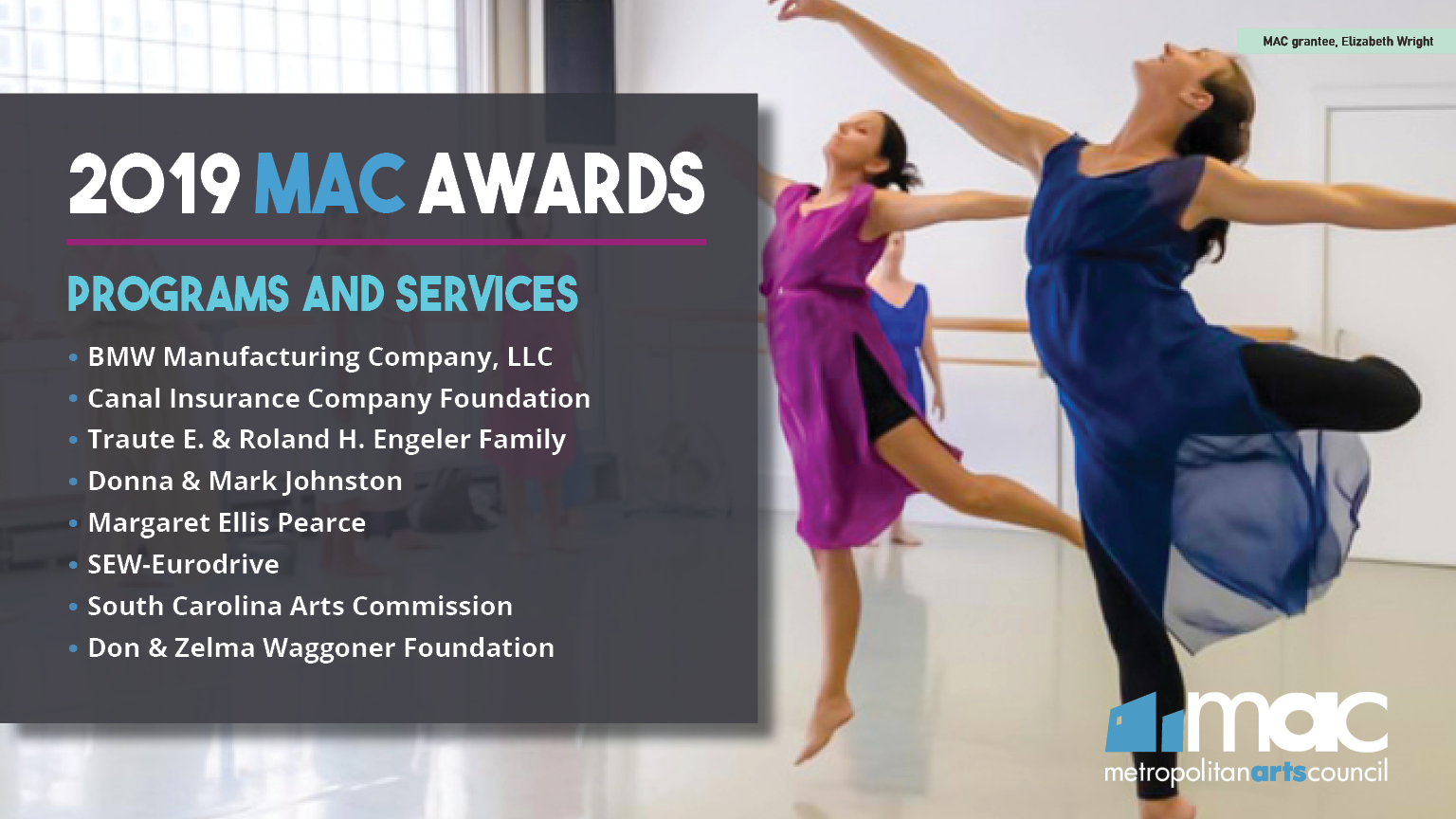 MAC grantee, Elizabeth Wright

2019 MAC AWARDS

PROGRAMS AND SERVICES

• BMW Manufacturing Company, LLC
• Canal Insurance Company Foundation
• Traute E. & Roland H. Engeler Family
• Donna & Mark Johnston
• Margaret Ellis Pearce
• SEW-Eurodrive
• South Carolina Arts Commission
• Don & Zelma Waggoner Foundation

mac
metropolitanartscouncil